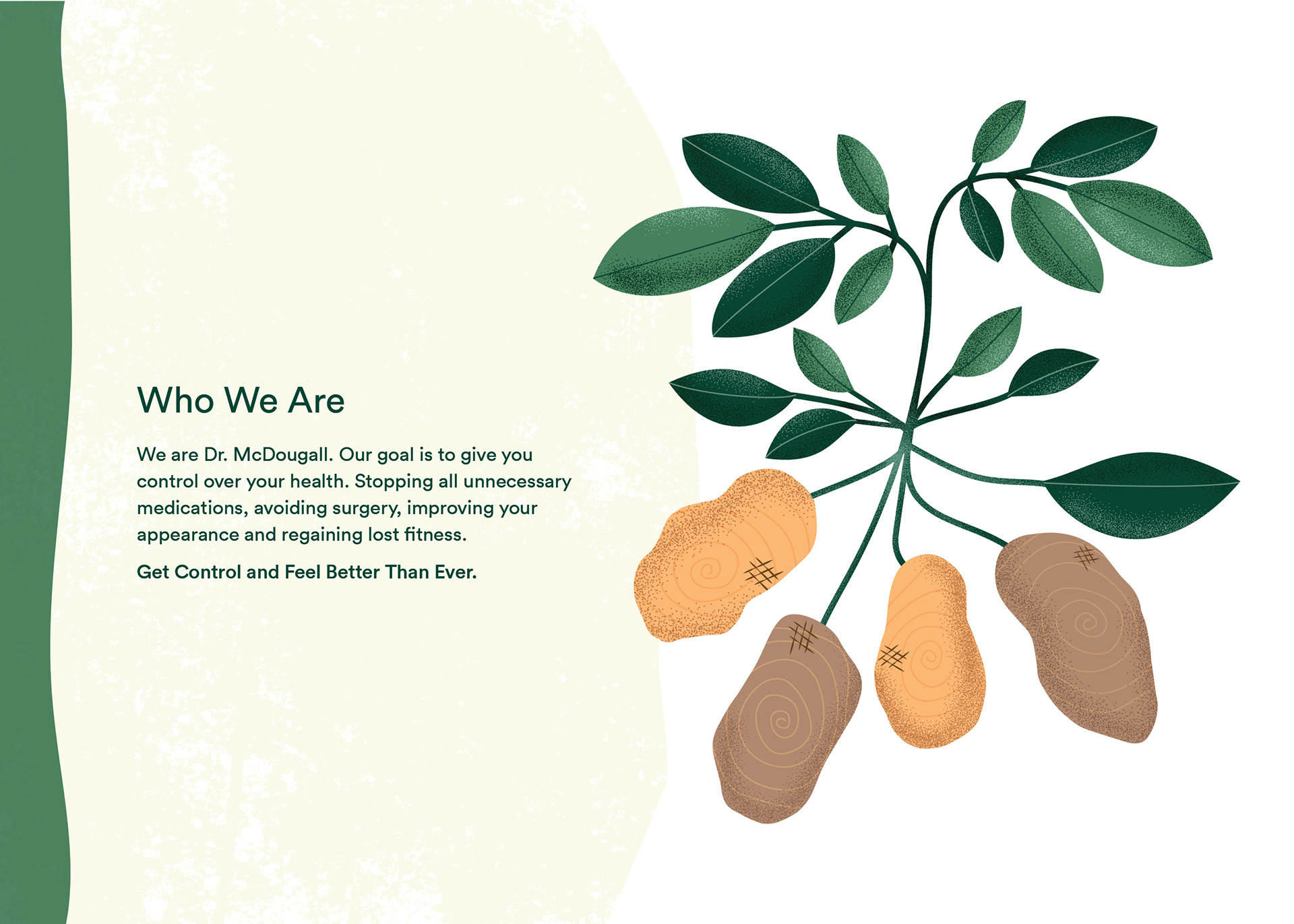 Who We Are

We are Dr. McDougall. Our goal is to give you control over your health. Stopping all unnecessary medications, avoiding surgery, improving your appearance and regaining lost fitness.

Get Control and Feel Better Than Ever.